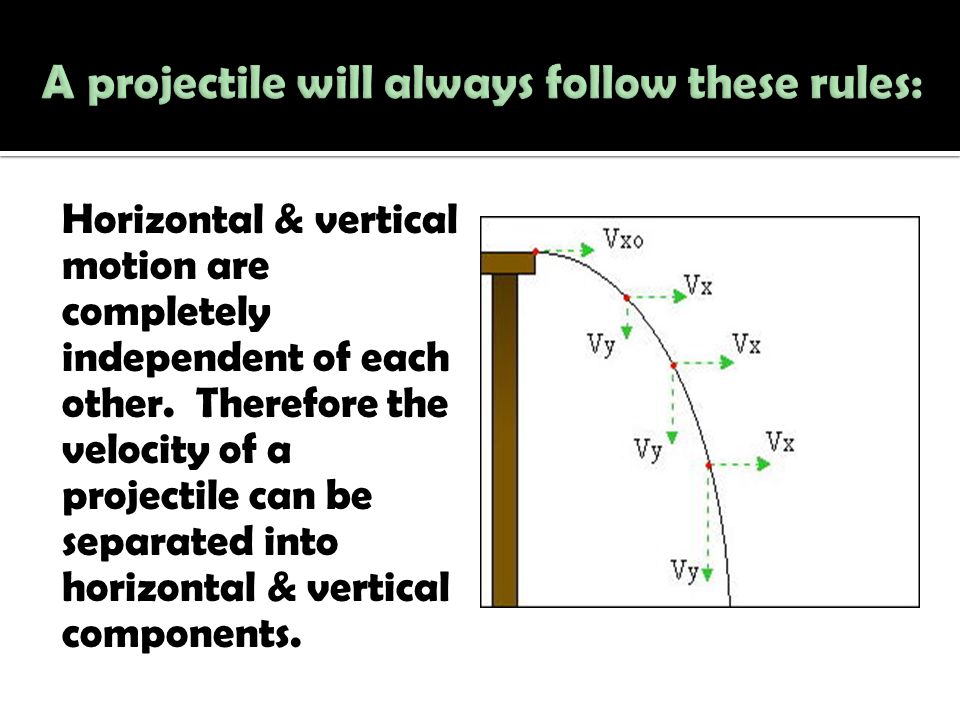 A projectile will always follow these rules:

Horizontal & vertical motion are completely independent of each other.  Therefore the velocity of a projectile can be separated into horizontal & vertical components.

Vxo
Vx
Vy
Vx
Vy
Vx
Vy